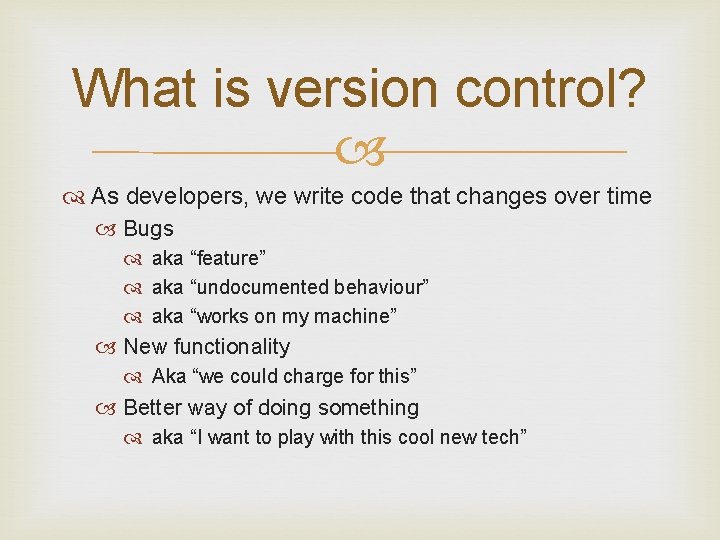 What is version control?

As developers, we write code that changes over time
Bugs
aka “feature”
aka “undocumented behaviour”
aka “works on my machine”
New functionality
Aka “we could charge for this”
Better way of doing something
aka “I want to play with this cool new tech”